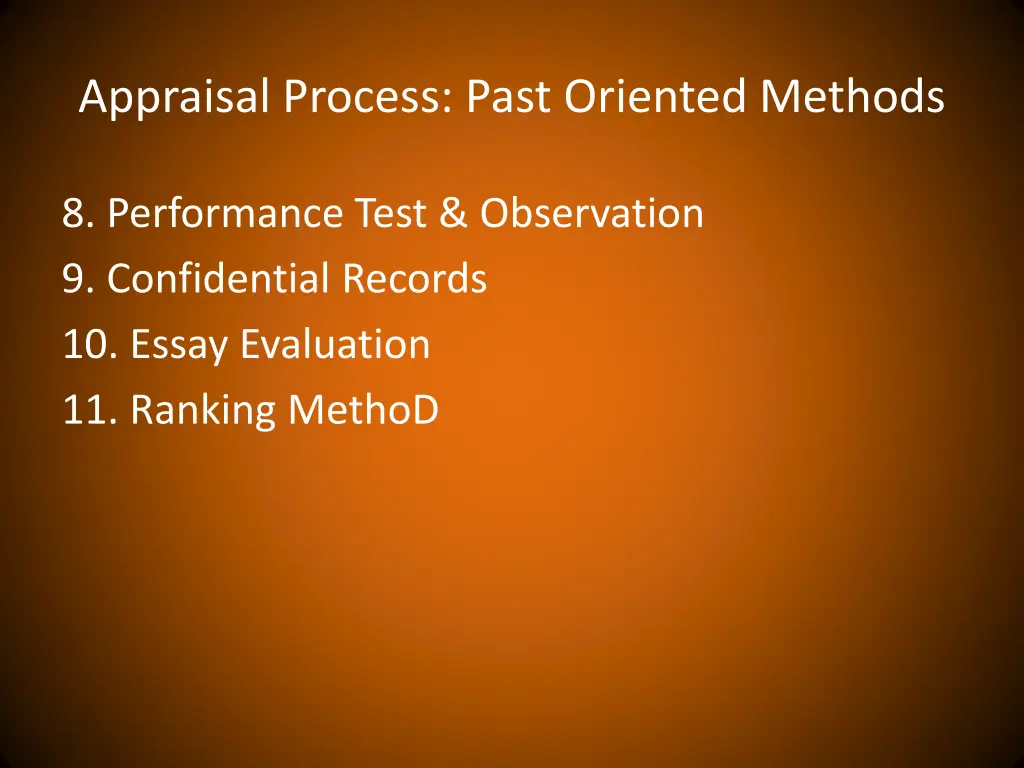 Appraisal Process: Past Oriented Methods

8. Performance Test & Observation
9. Confidential Records
10. Essay Evaluation
11. Ranking MethoD